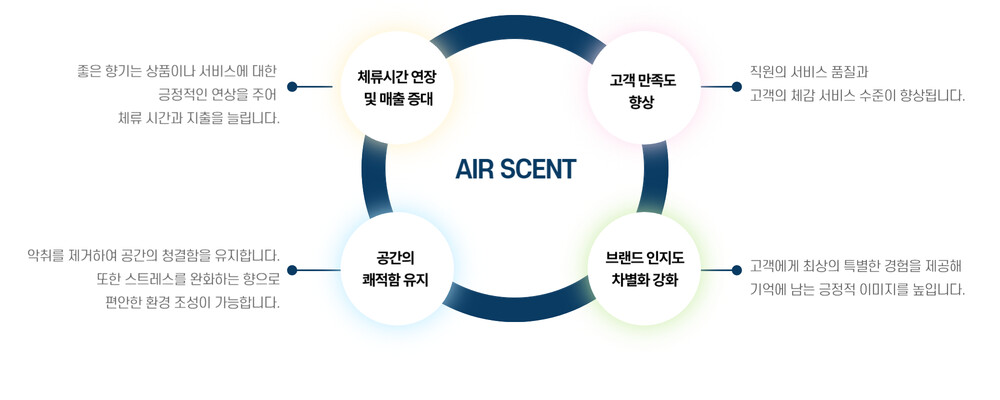 좋은 향기는 상품이나 서비스에 대한 긍정적인 연상을 주어 체류 시간과 지출을 늘립니다.

체류시간 연장 및 매출 증대

고객 만족도 향상

직원의 서비스 품질과 고객의 체감 서비스 수준이 향상됩니다.

AIR SCENT

악취를 제거하여 공간의 청결함을 유지합니다. 또한 스트레스를 완화하는 향으로 편안한 환경 조성이 가능합니다.

공간의 쾌적함 유지

브랜드 인지도 차별화 강화

고객에게 최상의 특별한 경험을 제공해 기억에 남는 긍정적 이미지를 높입니다.